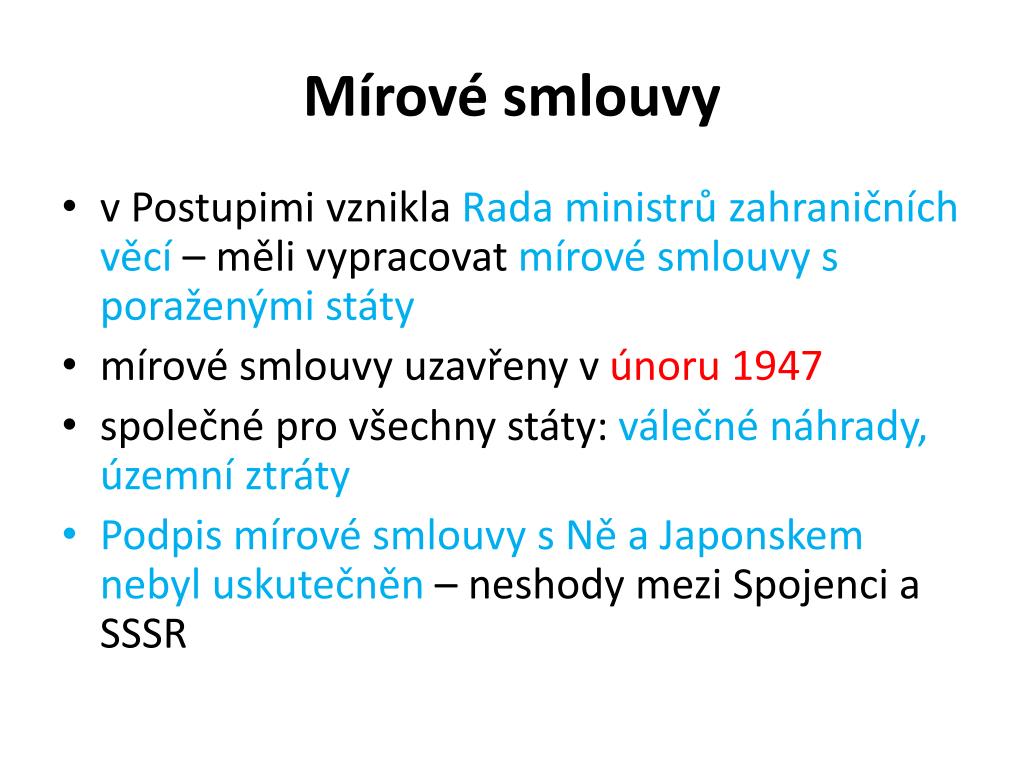 Mírové smlouvy

• v Postupimi vznikla Rada ministrů zahraničních věcí – měli vypracovat mírové smlouvy s poraženými státy
• mírové smlouvy uzavřeny v únoru 1947
• společné pro všechny státy: válečné náhrady, územní ztráty
• Podpis mírové smlouvy s Ně a Japonskem nebyl uskutečněn – neshody mezi Spojenci a SSSR